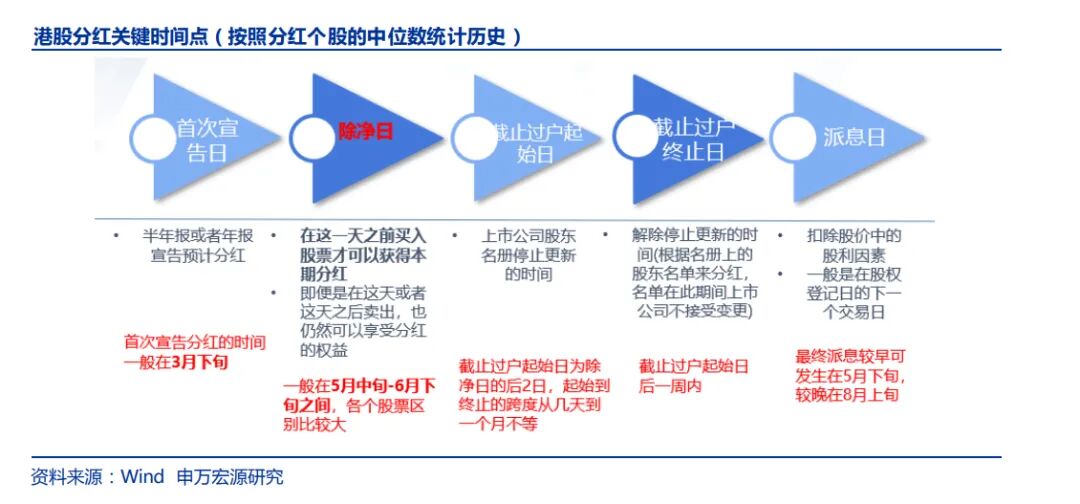 港股分红关键时间点（按照分红个股的中位数统计历史）

首次宣告日

除净日

截止过户起始日

截止过户终止日

派息日

• 半年报或者年报宣告预计分红

首次宣告分红的时间一般在3月下旬

• 在这一天之前买入股票才可以获得本期分红
• 即便是在这天或者这天之后卖出，也仍然可以享受分红的权益

一般在5月中旬-6月下旬之间，各个股票区别比较大

• 上市公司股东名册停止更新的时间

截止过户起始日为除净日的后2日，起始到终止的跨度从几天到一个月不等

• 解除停止更新的时间(根据名册上的股东名单来分红，名单在此期间上市公司不接受变更)

截止过户起始日后一周内

• 扣除股价中的股利因素
• 一般是在股权登记日的下一个交易日

最终派息较早可发生在5月下旬，较晚在8月上旬

资料来源：Wind 申万宏源研究